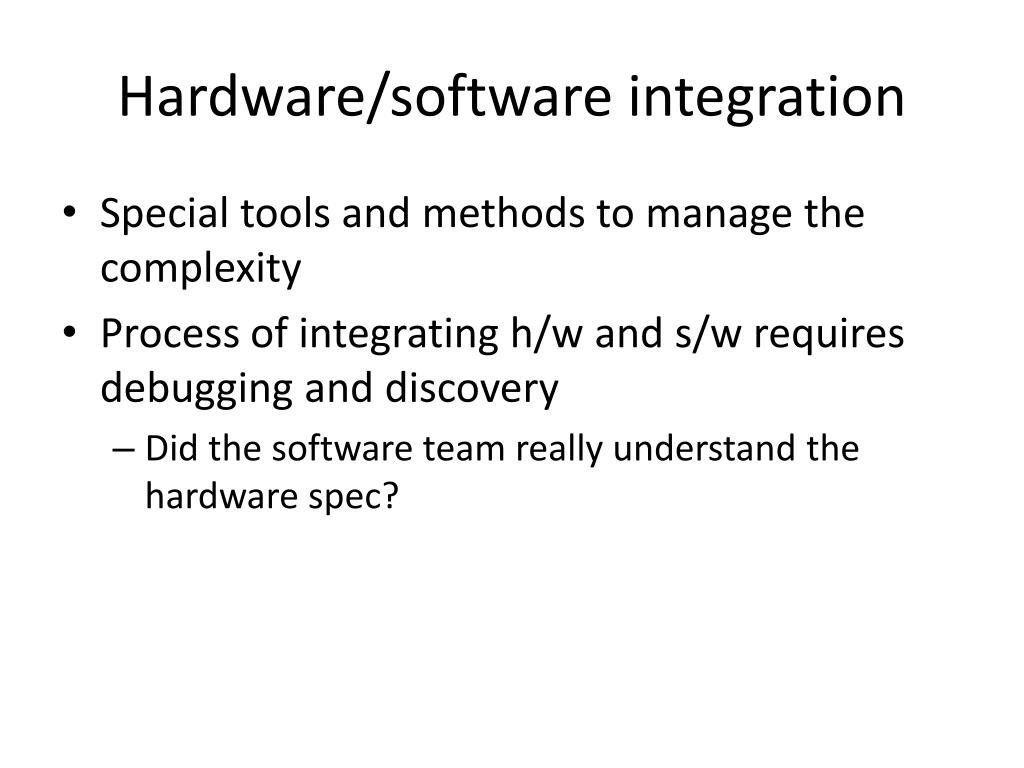 Hardware/software integration

• Special tools and methods to manage the complexity
• Process of integrating h/w and s/w requires debugging and discovery
– Did the software team really understand the hardware spec?